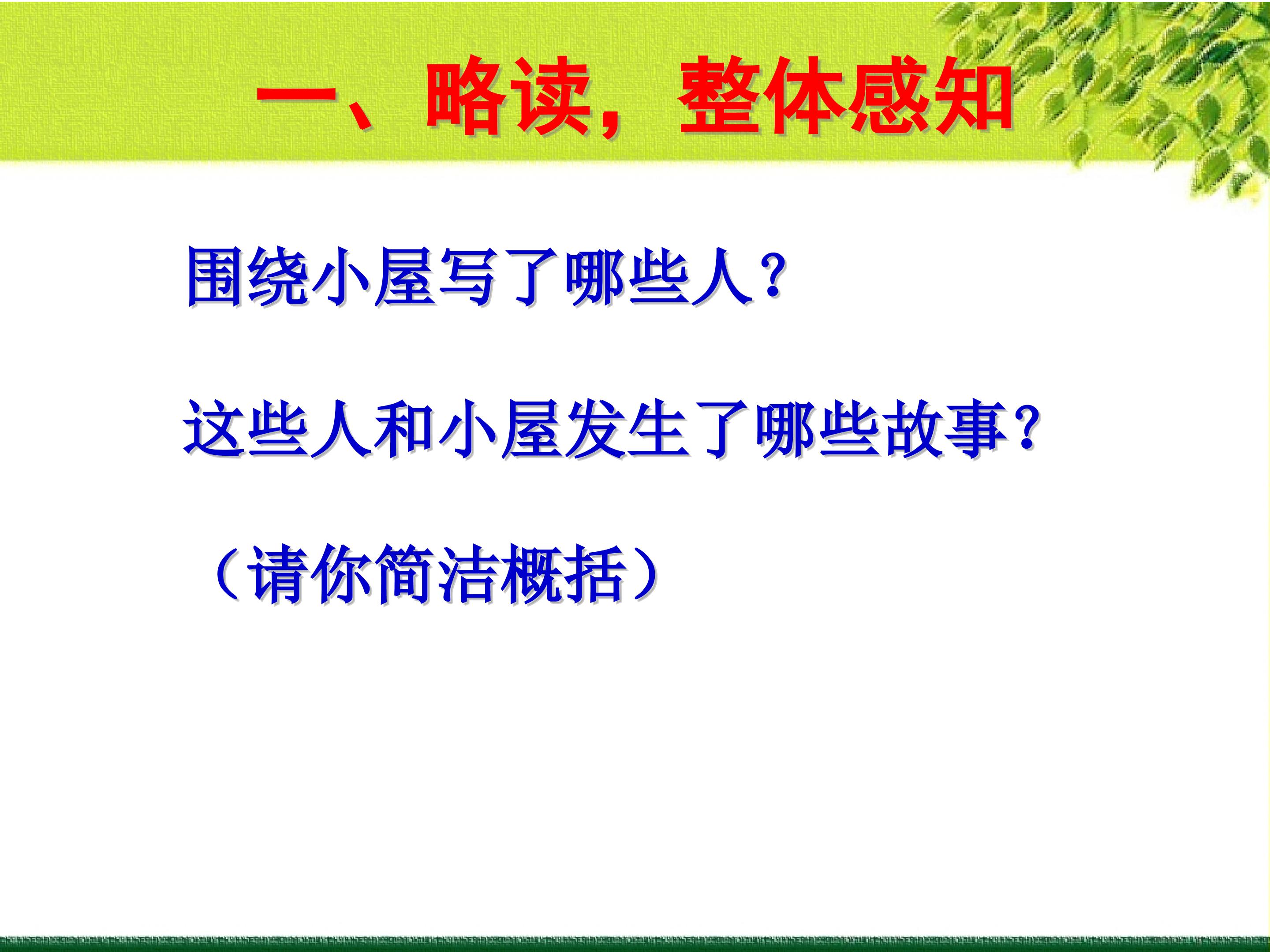 一、略读，整体感知

围绕小屋写了哪些人？

这些人和小屋发生了哪些故事？

（请你简洁概括）